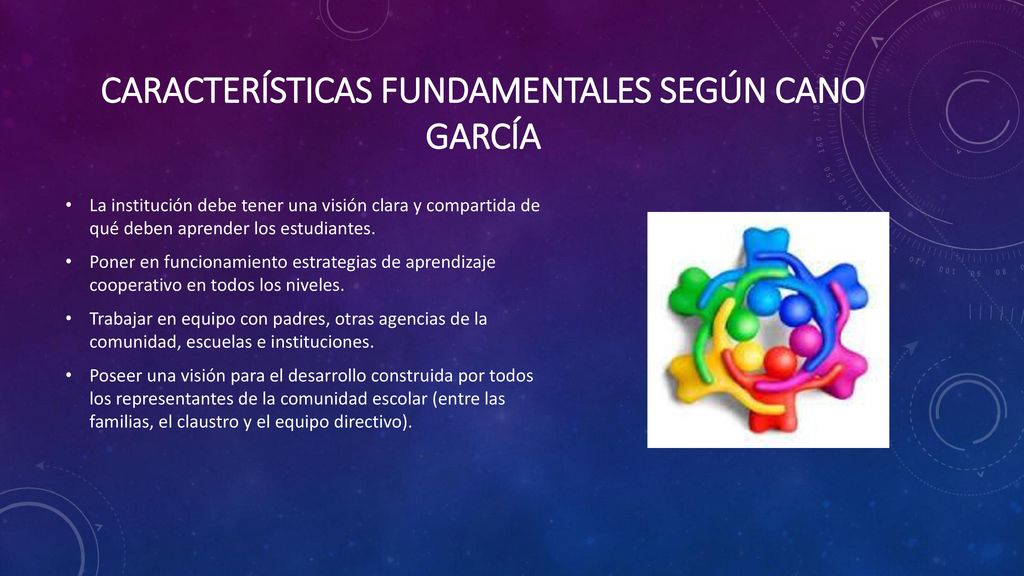 CARACTERÍSTICAS FUNDAMENTALES SEGÚN CANO GARCÍA

• La institución debe tener una visión clara y compartida de qué deben aprender los estudiantes.

• Poner en funcionamiento estrategias de aprendizaje cooperativo en todos los niveles.

• Trabajar en equipo con padres, otras agencias de la comunidad, escuelas e instituciones.

• Poseer una visión para el desarrollo construida por todos los representantes de la comunidad escolar (entre las familias, el claustro y el equipo directivo).